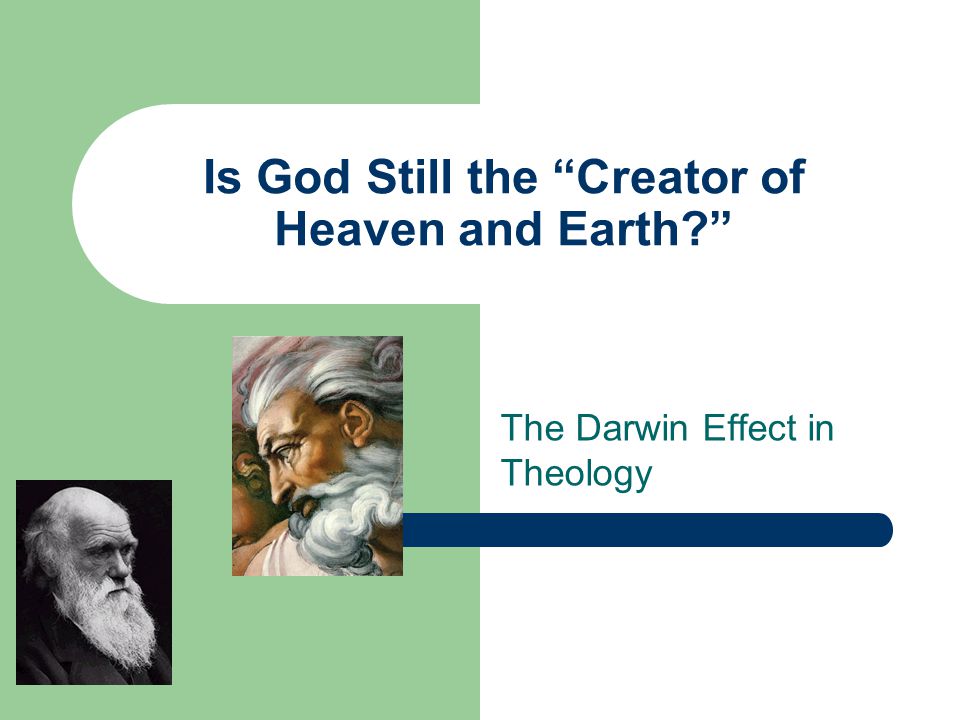 Is God Still the “Creator of Heaven and Earth?”

The Darwin Effect in Theology